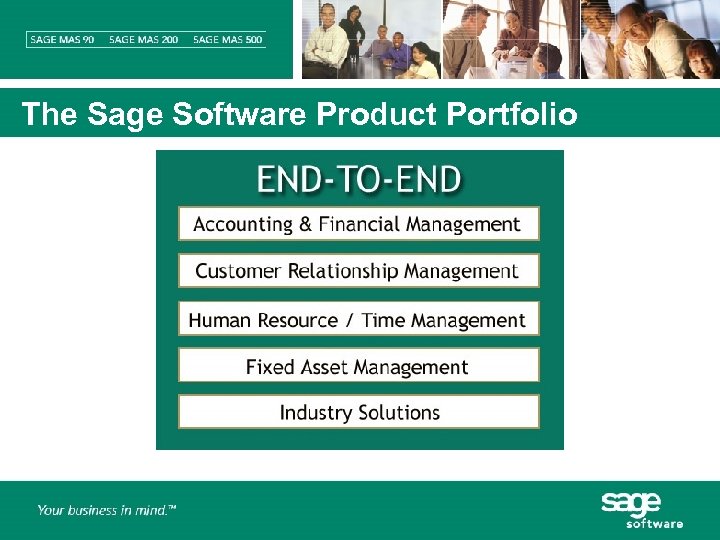 SAGE MAS 90 SAGE MAS 200 SAGE MAS 500

The Sage Software Product Portfolio

END-TO-END

Accounting & Financial Management

Customer Relationship Management

Human Resource / Time Management

Fixed Asset Management

Industry Solutions

Your business in mind.™

sage software